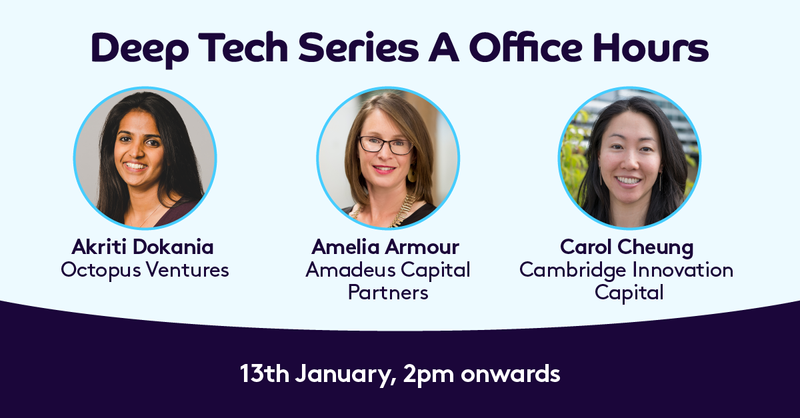 Deep Tech Series A Office Hours

Akriti Dokania
Octopus Ventures

Amelia Armour
Amadeus Capital Partners

Carol Cheung
Cambridge Innovation Capital

13th January, 2pm onwards